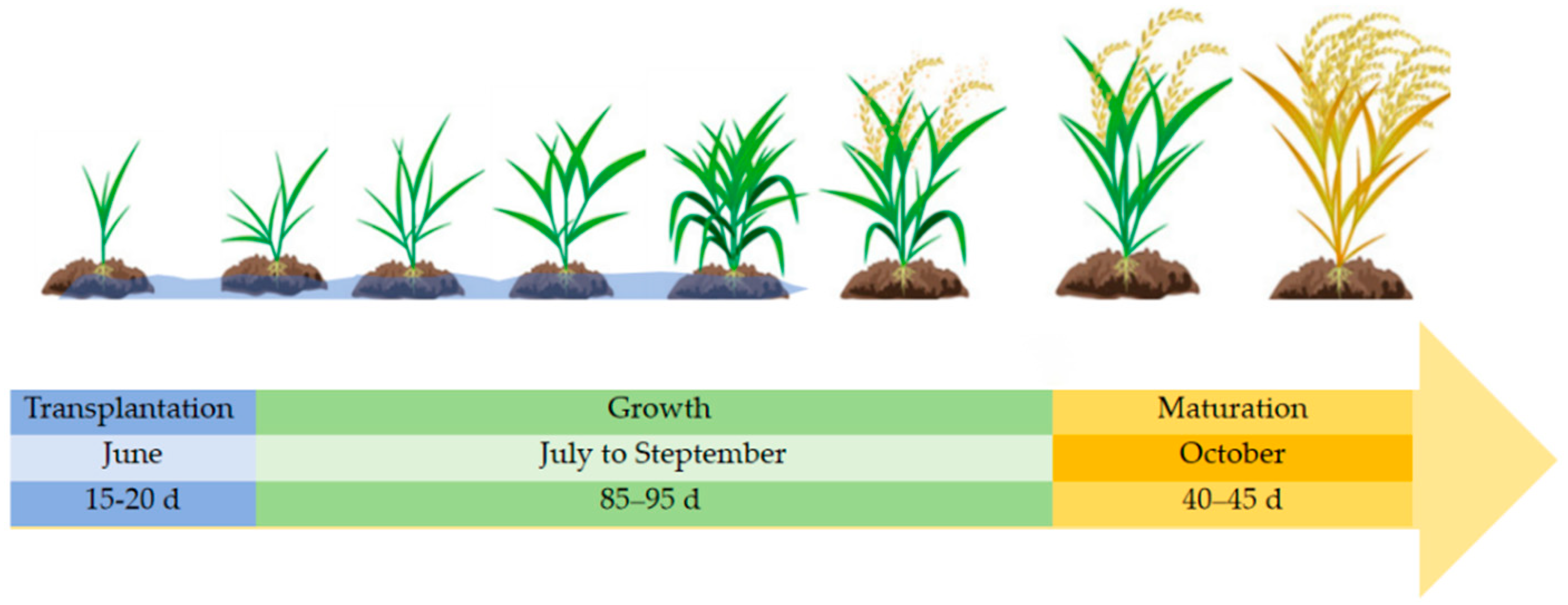 | Transplantation | Growth | Maturation |
|---|---|---|
| June | July to Steptember | October |
| 15-20 d | 85–95 d | 40–45 d |